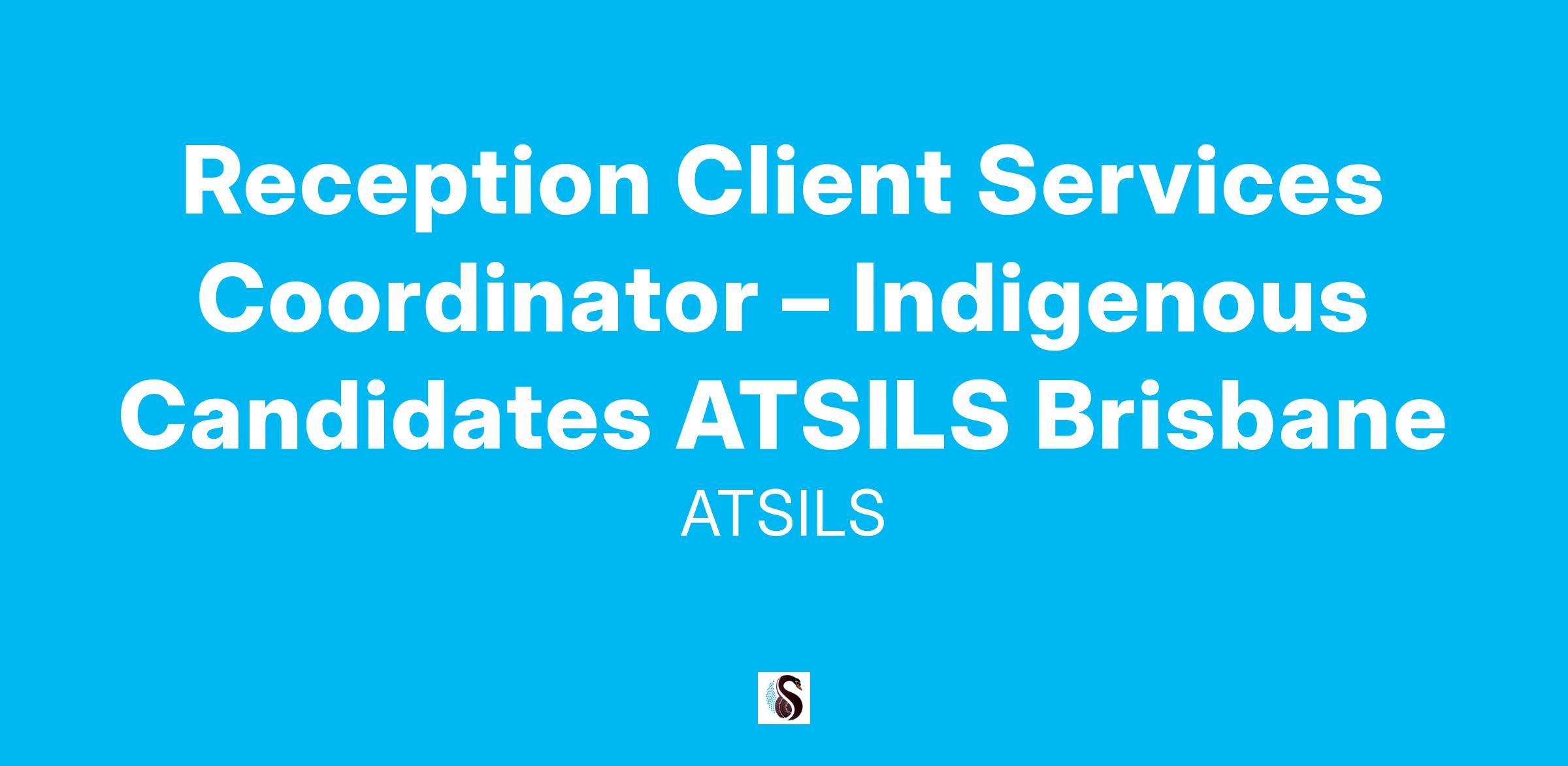 Reception Client Services Coordinator – Indigenous Candidates ATSILS Brisbane

ATSILS